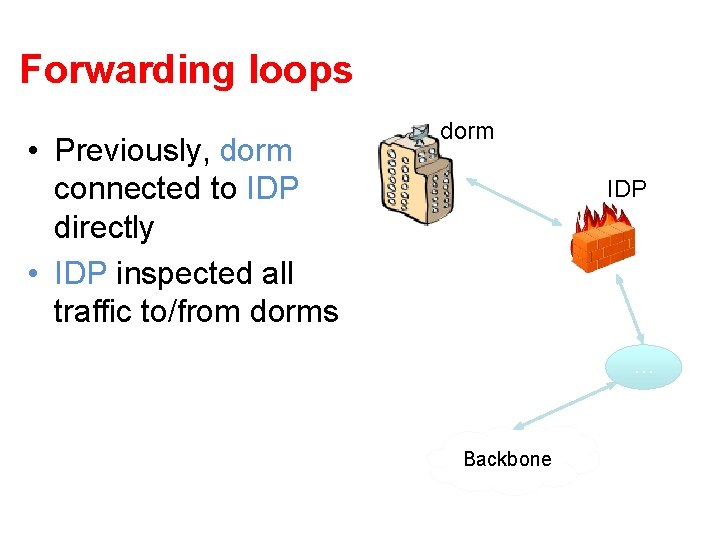 Forwarding loops

• Previously, dorm connected to IDP directly
• IDP inspected all traffic to/from dorms

dorm

IDP

...

Backbone